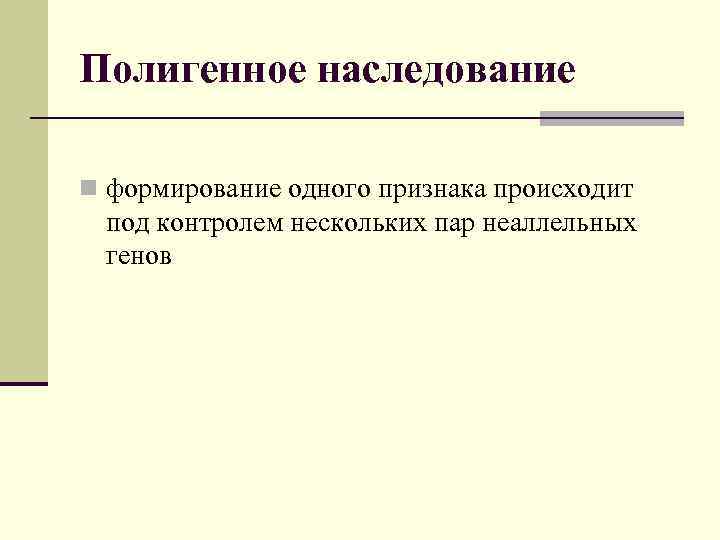 Полигенное наследование

формирование одного признака происходит под контролем нескольких пар неаллельных генов